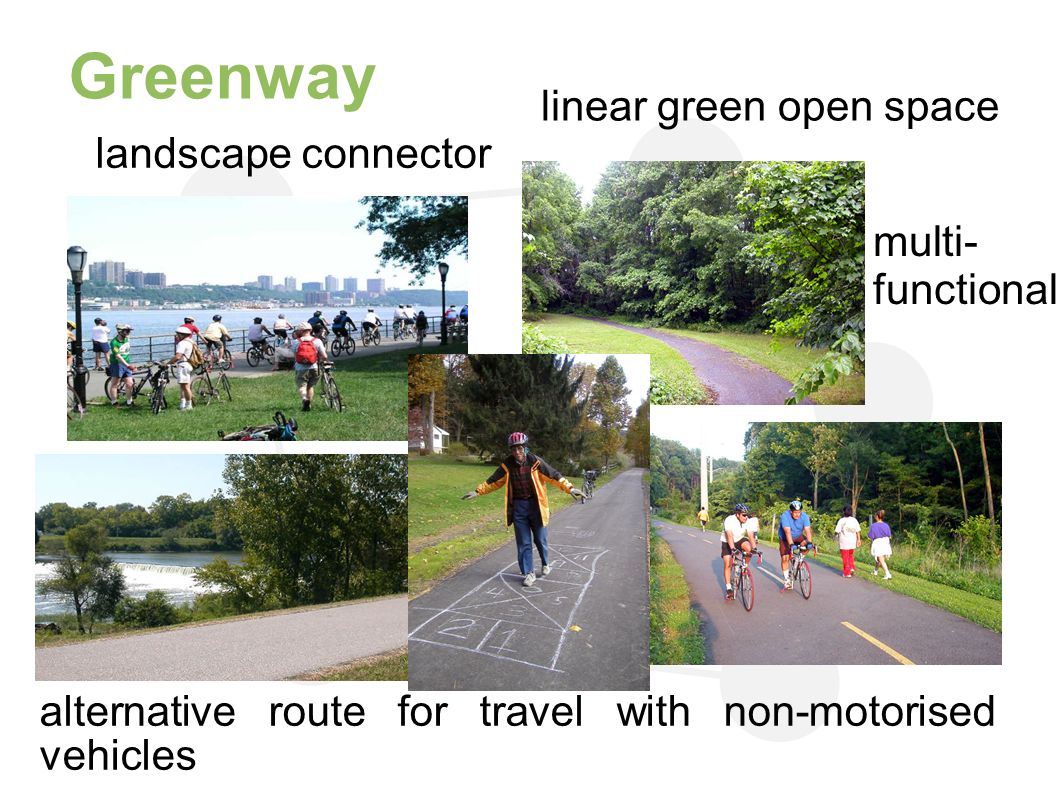 Greenway

linear green open space

landscape connector

multi-functional

alternative route for travel with non-motorised vehicles